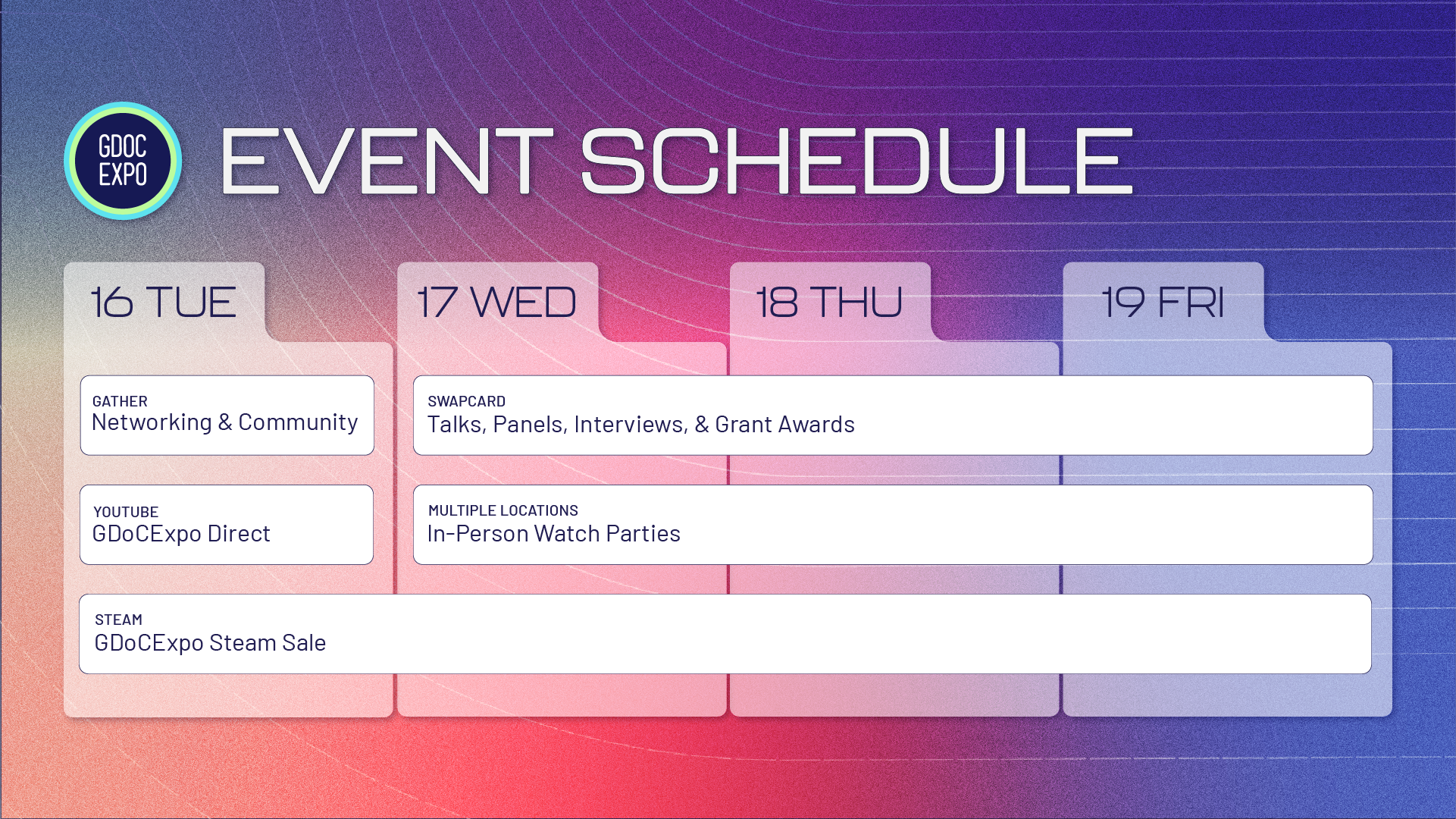 GDOC EXPO

EVENT SCHEDULE

16 TUE

17 WED

18 THU

19 FRI

GATHER
Networking & Community

SWAPCARD
Talks, Panels, Interviews, & Grant Awards

YOUTUBE
GDoCExpo Direct

MULTIPLE LOCATIONS
In-Person Watch Parties

STEAM
GDoCExpo Steam Sale